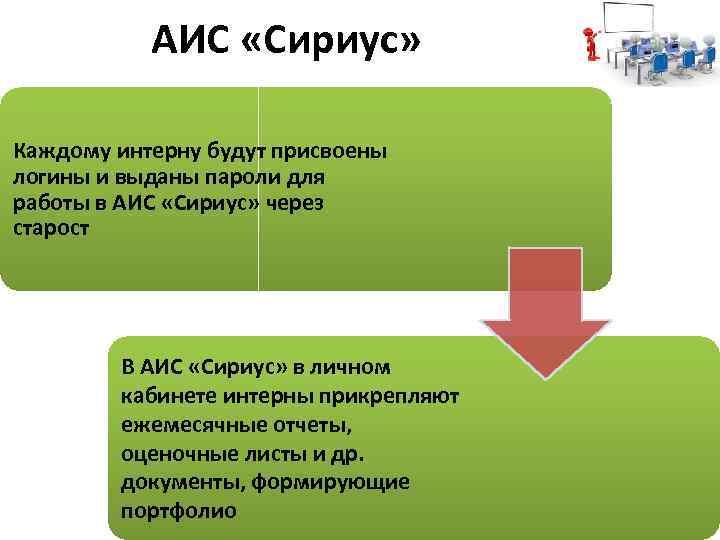 АИС «Сириус»

Каждому интерну будут присвоены логины и выданы пароли для работы в АИС «Сириус» через старост

В АИС «Сириус» в личном кабинете интерны прикрепляют ежемесячные отчеты, оценочные листы и др. документы, формирующие портфолио